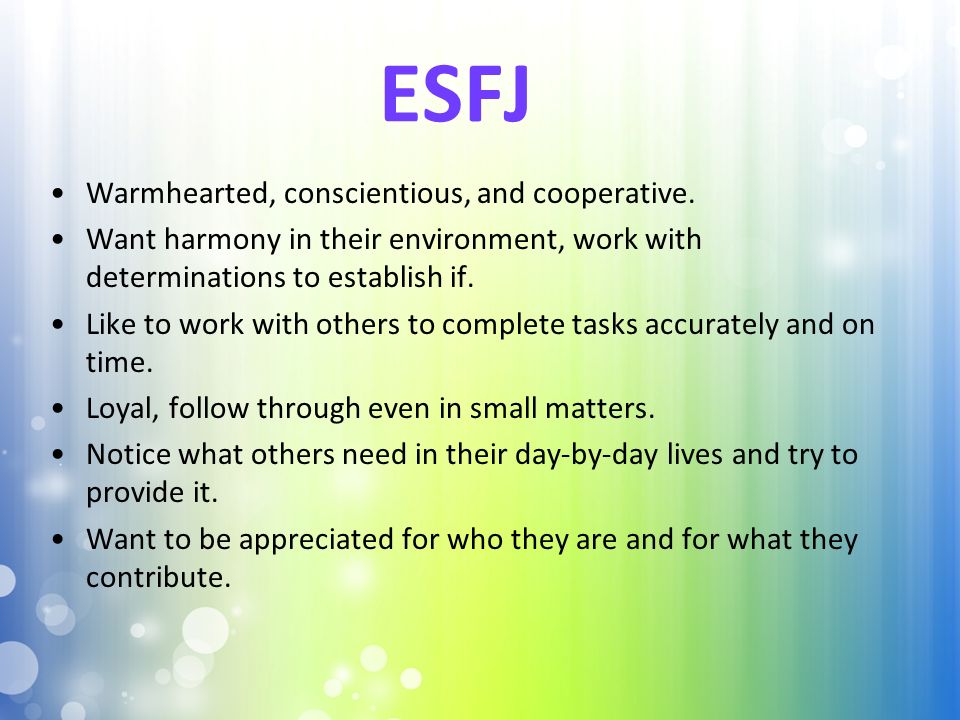 ESFJ

• Warmhearted, conscientious, and cooperative.
• Want harmony in their environment, work with determinations to establish if.
• Like to work with others to complete tasks accurately and on time.
• Loyal, follow through even in small matters.
• Notice what others need in their day-by-day lives and try to provide it.
• Want to be appreciated for who they are and for what they contribute.